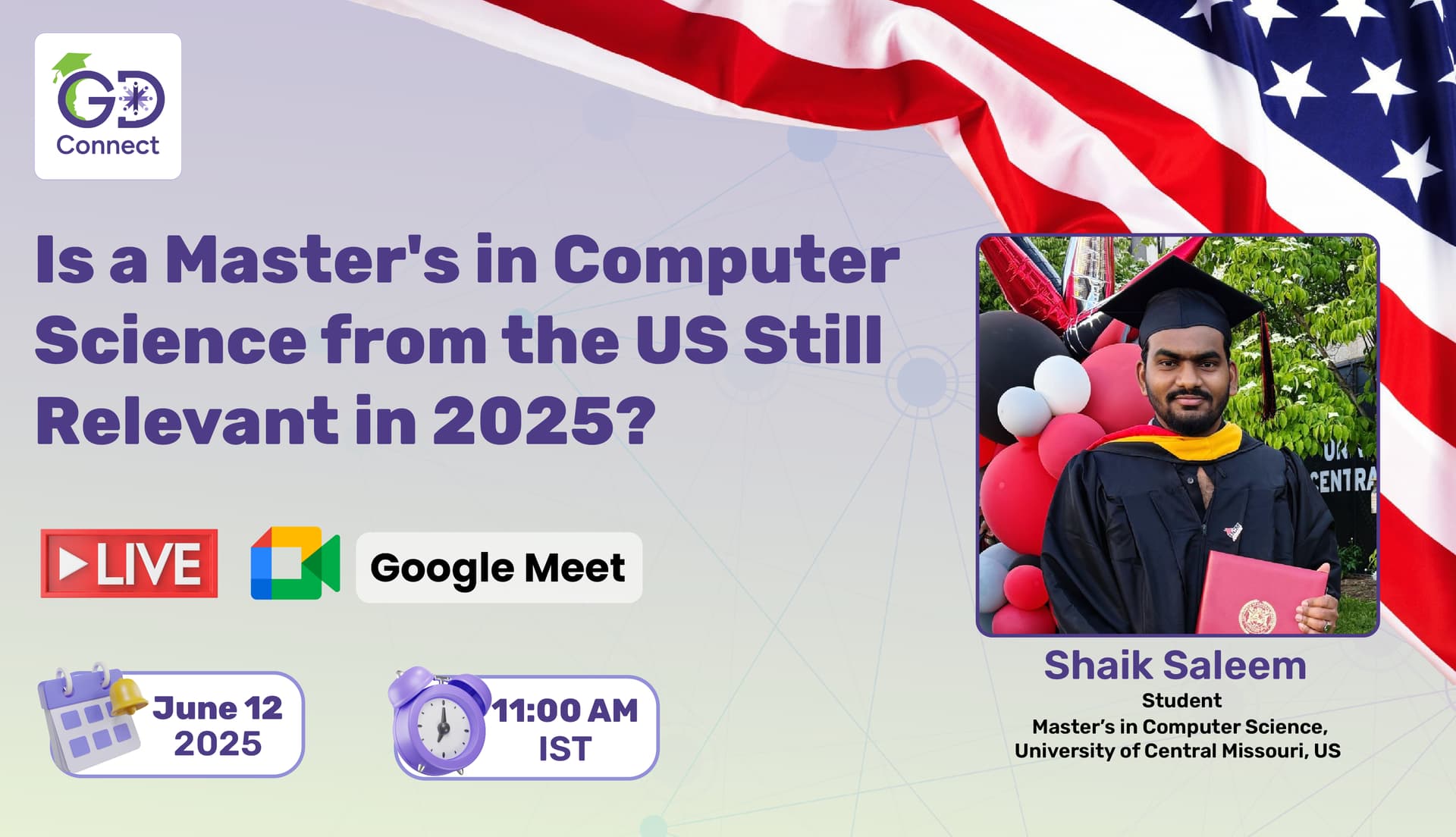 GD
Connect

Is a Master's in Computer Science from the US Still Relevant in 2025?

LIVE

Google Meet

June 12
2025

11:00 AM
IST

CENTRA

Shaik Saleem
Student
Master's in Computer Science,
University of Central Missouri, US